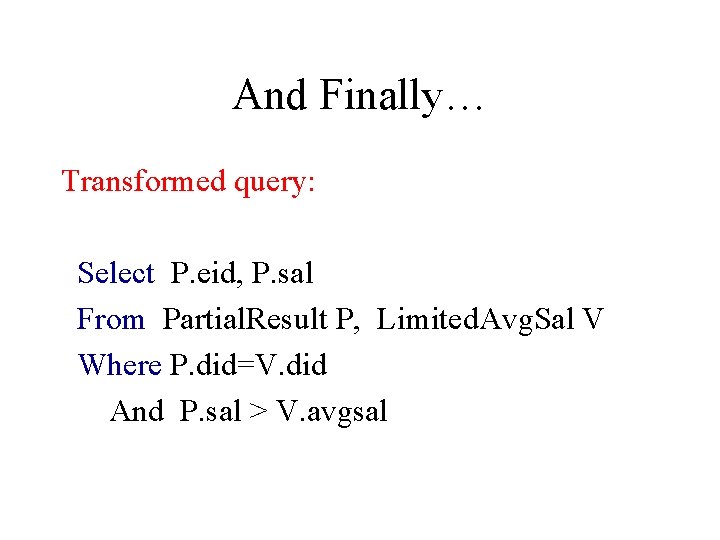 And Finally…

Transformed query:

Select P.eid, P.sal
From PartialResult P, LimitedAvgSal V
Where P.did=V.did
And P.sal > V.avgsal